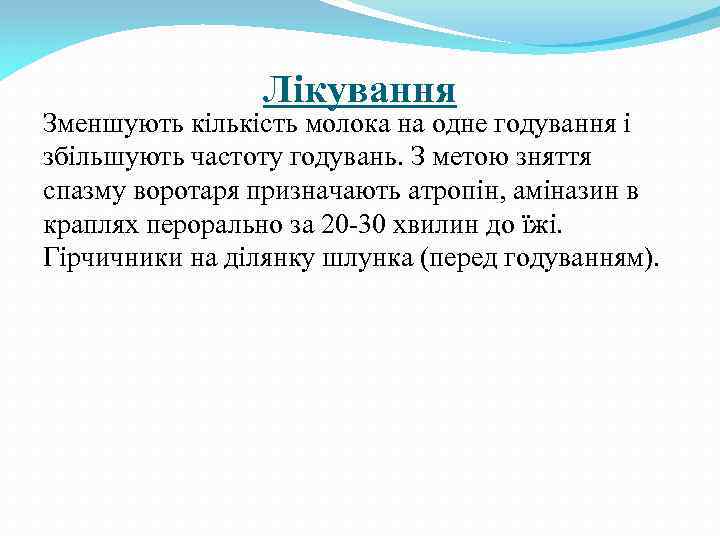 Лікування

Зменшують кількість молока на одне годування і збільшують частоту годувань. З метою зняття спазму воротаря призначають атропін, аміназин в краплях перорально за 20-30 хвилин до їжі. Гірчичники на ділянку шлунка (перед годуванням).